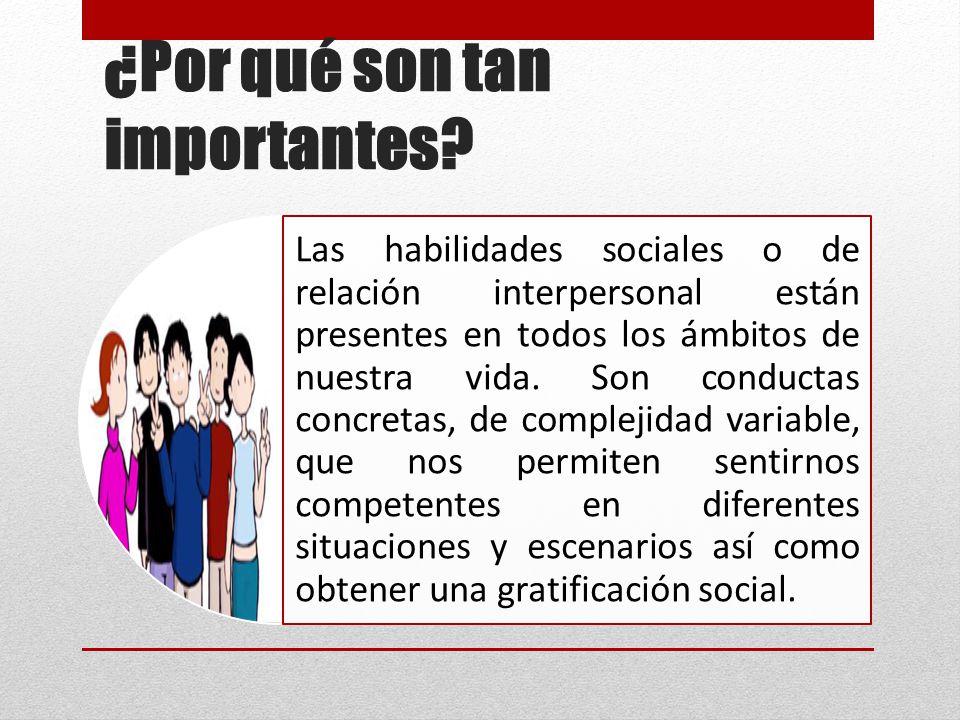 ¿Por qué son tan importantes?

Las habilidades sociales o de relación interpersonal están presentes en todos los ámbitos de nuestra vida. Son conductas concretas, de complejidad variable, que nos permiten sentirnos competentes en diferentes situaciones y escenarios así como obtener una gratificación social.